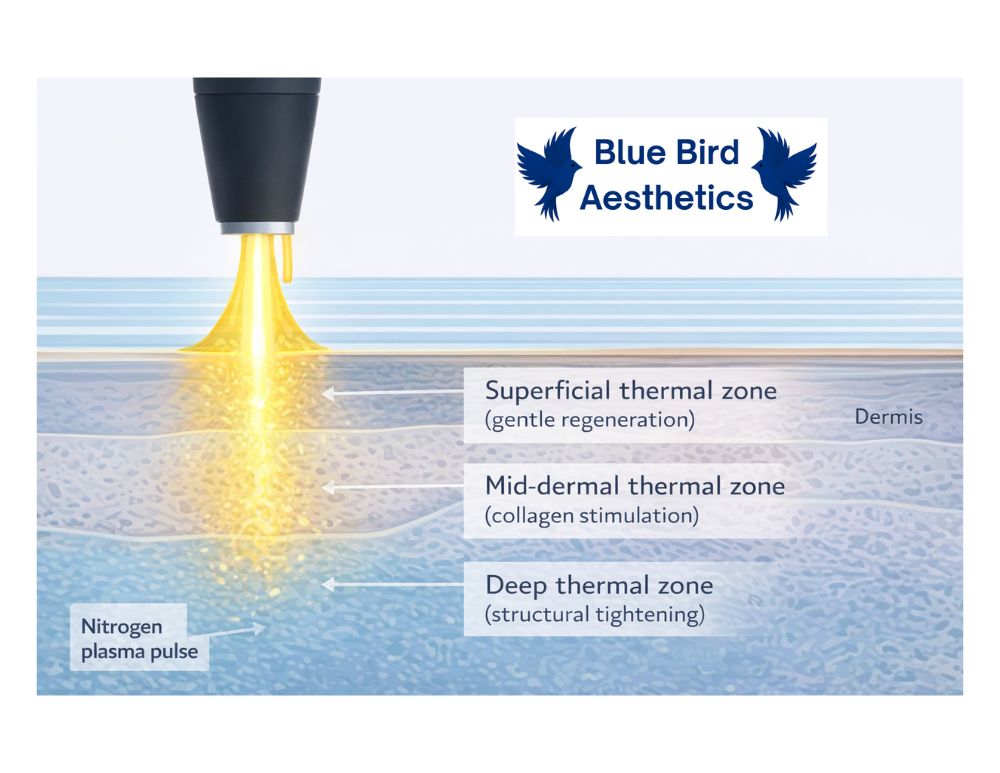 Blue Bird Aesthetics

Superficial thermal zone
(gentle regeneration)

Dermis

Mid-dermal thermal zone
(collagen stimulation)

Deep thermal zone
(structural tightening)

Nitrogen plasma pulse